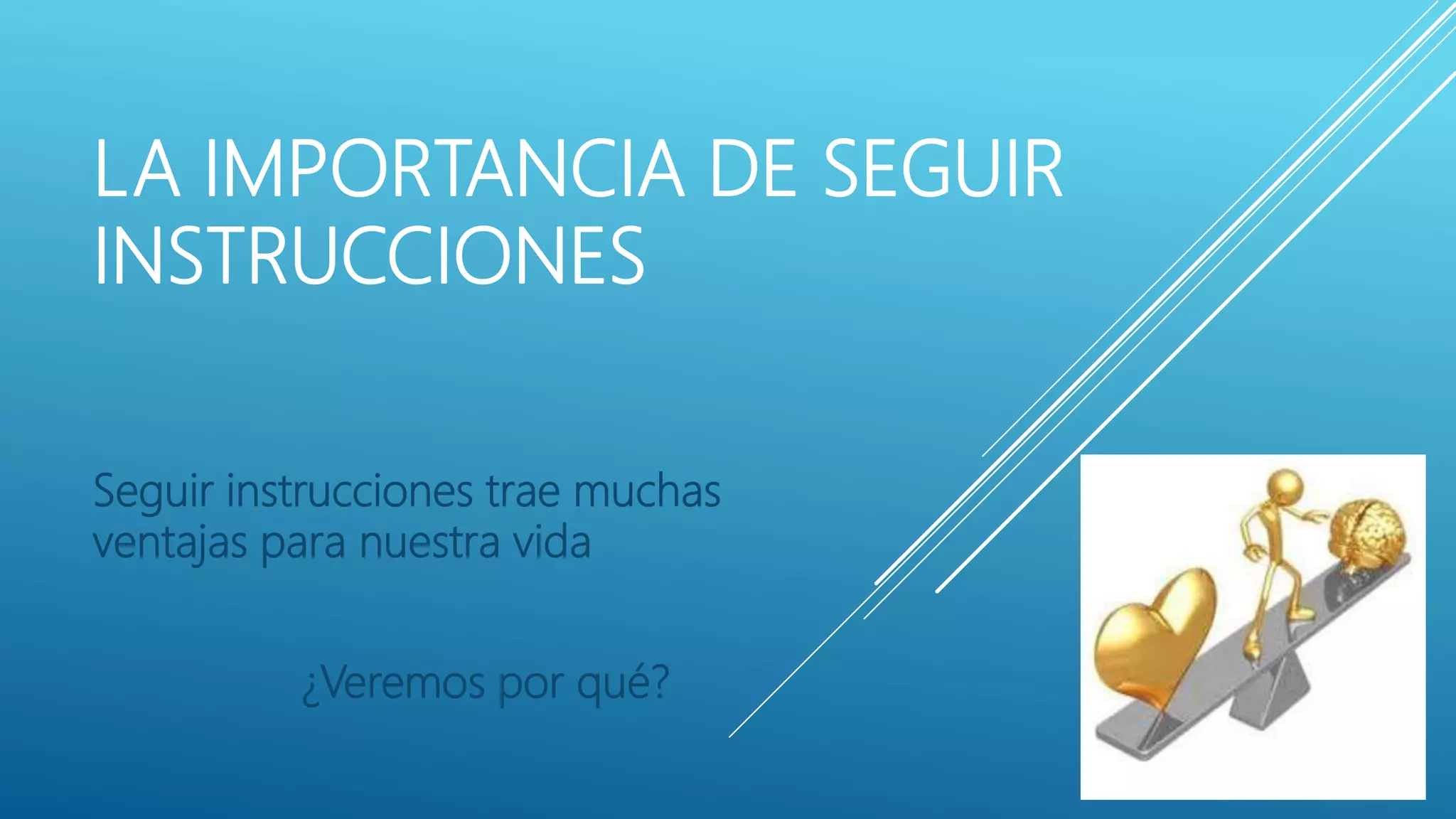 LA IMPORTANCIA DE SEGUIR INSTRUCCIONES

Seguir instrucciones trae muchas ventajas para nuestra vida

¿Veremos por qué?